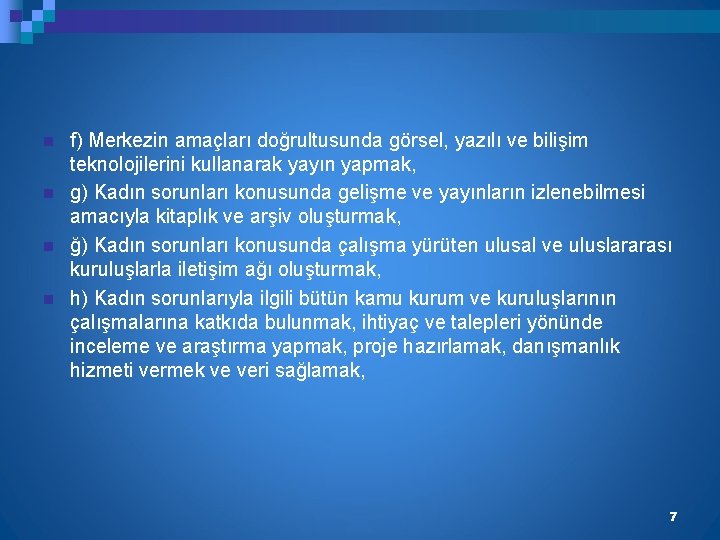 f) Merkezin amaçları doğrultusunda görsel, yazılı ve bilişim teknolojilerini kullanarak yayın yapmak,

g) Kadın sorunları konusunda gelişme ve yayınların izlenebilmesi amacıyla kitaplık ve arşiv oluşturmak,

ğ) Kadın sorunları konusunda çalışma yürüten ulusal ve uluslararası kuruluşlarla iletişim ağı oluşturmak,

h) Kadın sorunlarıyla ilgili bütün kamu kurum ve kuruluşlarının çalışmalarına katkıda bulunmak, ihtiyaç ve talepleri yönünde inceleme ve araştırma yapmak, proje hazırlamak, danışmanlık hizmeti vermek ve veri sağlamak,

7